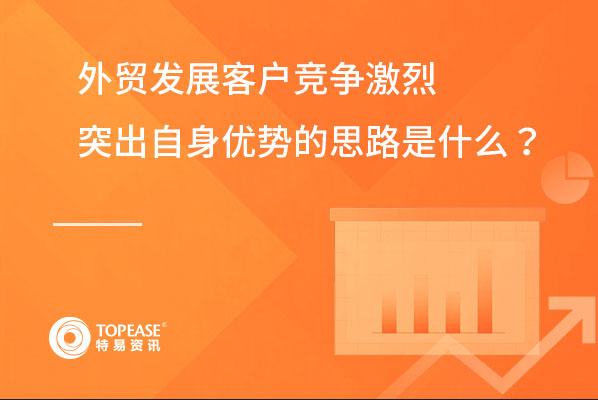 外贸发展客户竞争激烈
突出自身优势的思路是什么？

TOPEASE®
特易资讯